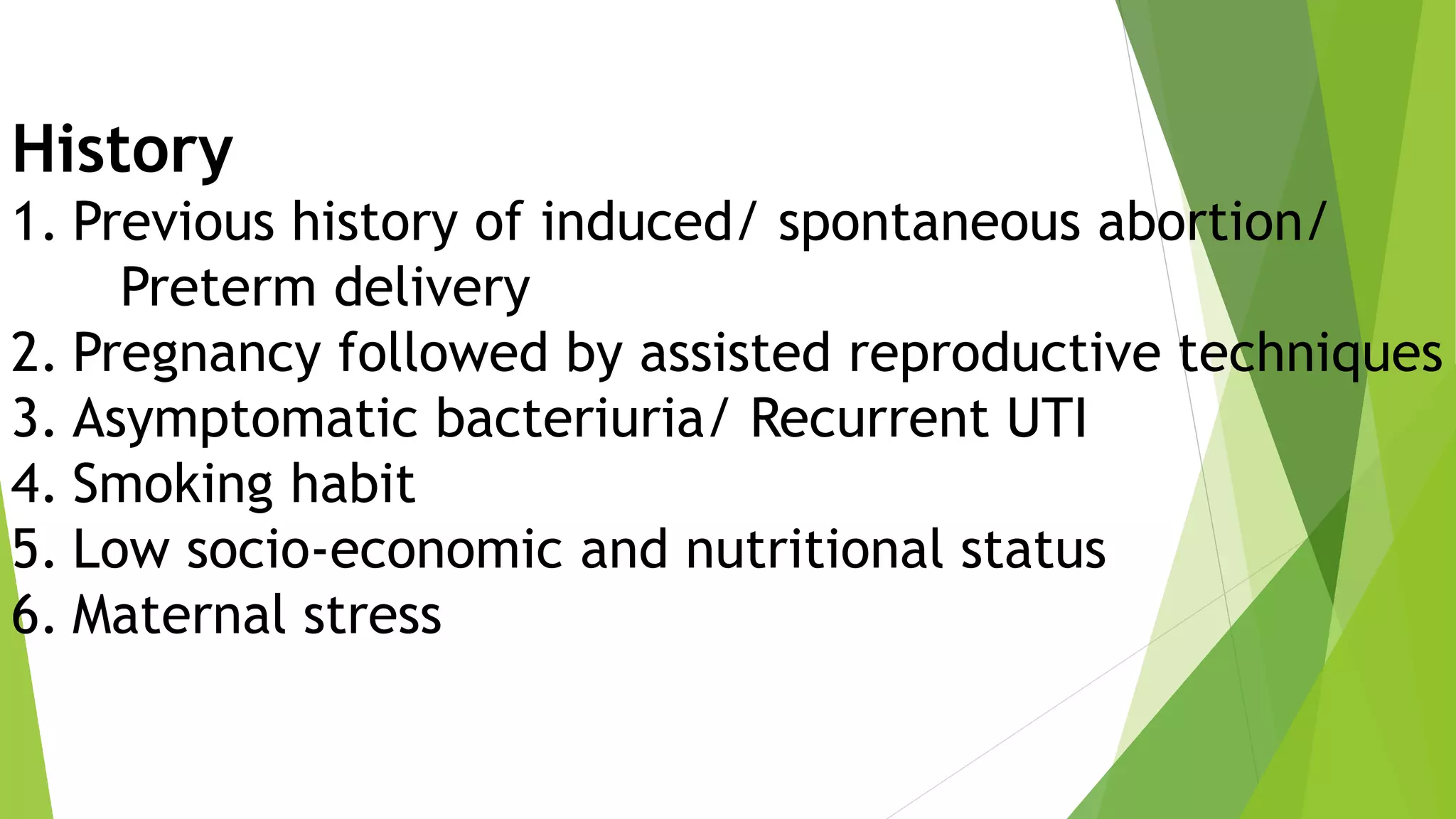 History
1. Previous history of induced/ spontaneous abortion/ Preterm delivery
2. Pregnancy followed by assisted reproductive techniques
3. Asymptomatic bacteriuria/ Recurrent UTI
4. Smoking habit
5. Low socio-economic and nutritional status
6. Maternal stress